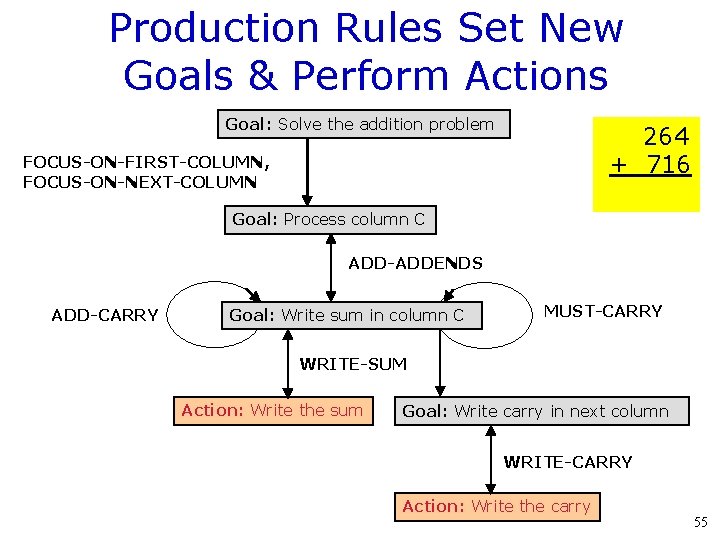 Production Rules Set New Goals & Perform Actions

Goal: Solve the addition problem

264
+ 716

FOCUS-ON-FIRST-COLUMN,
FOCUS-ON-NEXT-COLUMN

Goal: Process column C

ADD-ADDENDS

ADD-CARRY

Goal: Write sum in column C

MUST-CARRY

WRITE-SUM

Action: Write the sum

Goal: Write carry in next column

WRITE-CARRY

Action: Write the carry

55